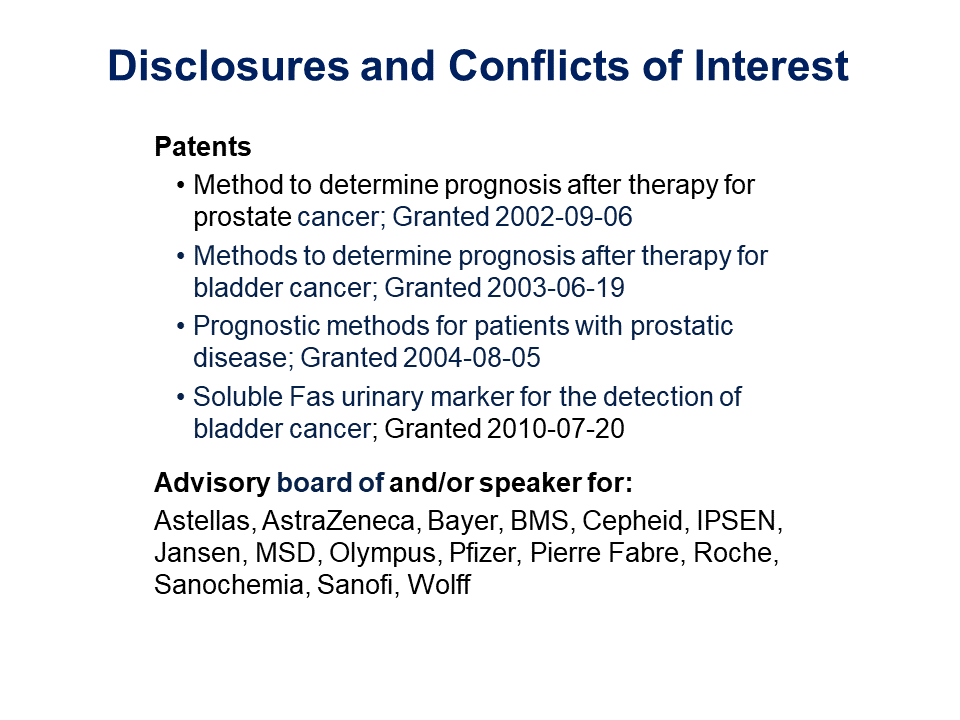 Disclosures and Conflicts of Interest

Patents

• Method to determine prognosis after therapy for prostate cancer; Granted 2002-09-06
• Methods to determine prognosis after therapy for bladder cancer; Granted 2003-06-19
• Prognostic methods for patients with prostatic disease; Granted 2004-08-05
• Soluble Fas urinary marker for the detection of bladder cancer; Granted 2010-07-20

Advisory board of and/or speaker for:

Astellas, AstraZeneca, Bayer, BMS, Cepheid, IPSEN, Jansen, MSD, Olympus, Pfizer, Pierre Fabre, Roche, Sanochemia, Sanofi, Wolff